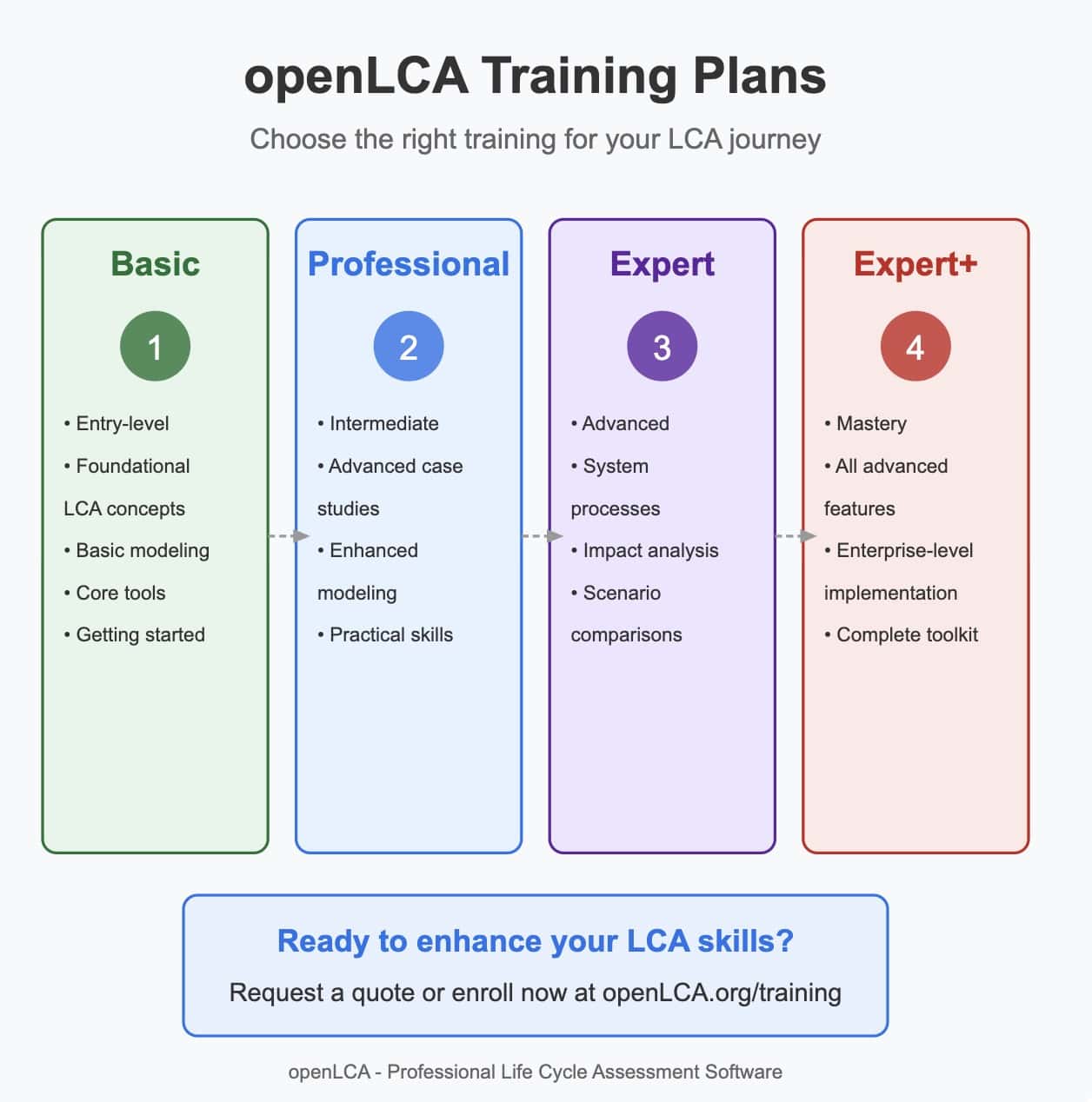 openLCA Training Plans

Choose the right training for your LCA journey

Basic

1

• Entry-level
• Foundational LCA concepts
• Basic modeling
• Core tools
• Getting started

Professional

2

• Intermediate
• Advanced case studies
• Enhanced modeling
• Practical skills

Expert

3

• Advanced
• System processes
• Impact analysis
• Scenario comparisons

Expert+

4

• Mastery
• All advanced features
• Enterprise-level implementation
• Complete toolkit

Ready to enhance your LCA skills?

Request a quote or enroll now at openLCA.org/training

openLCA - Professional Life Cycle Assessment Software